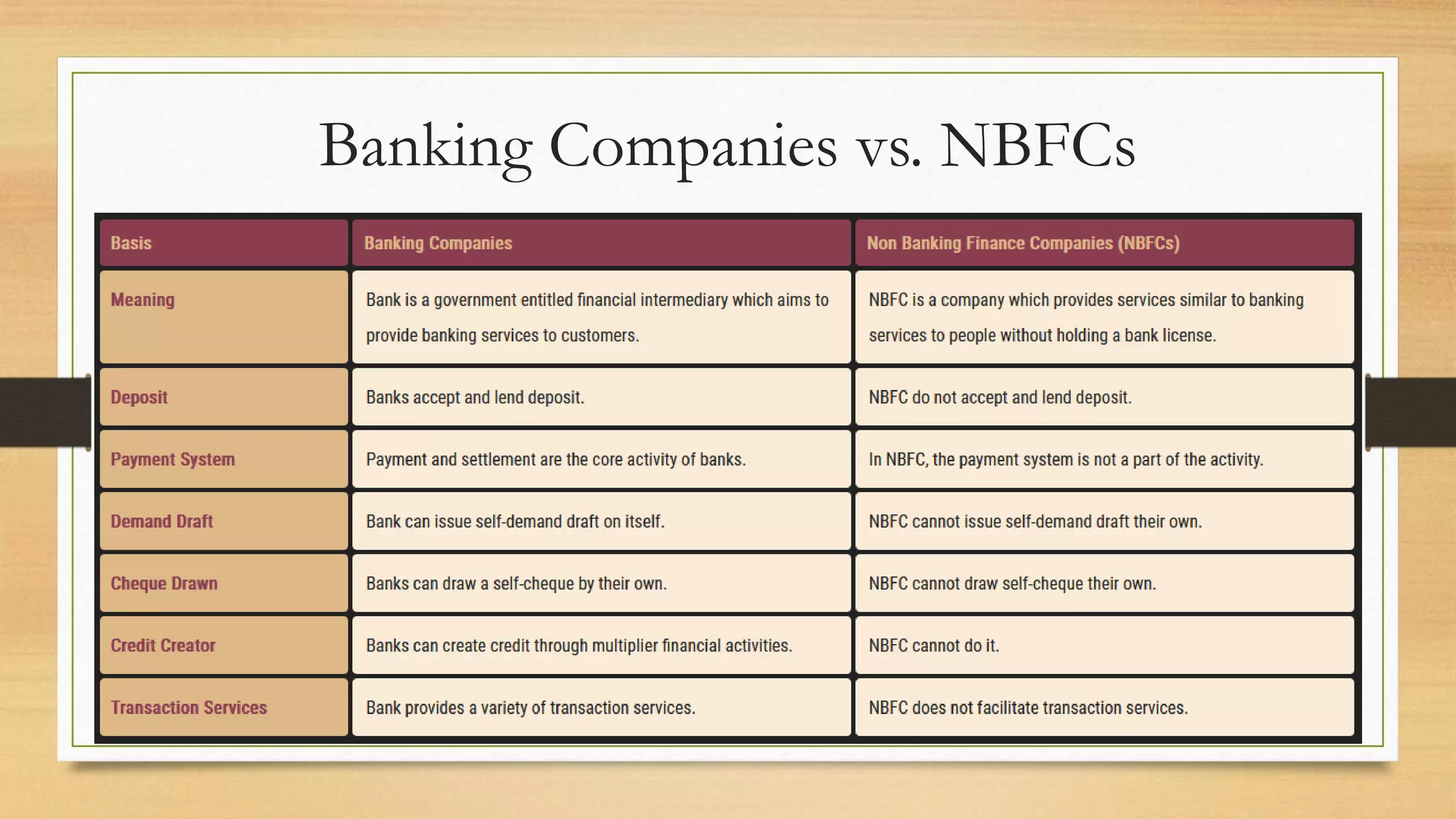 Banking Companies vs. NBFCs

| Basis | Banking Companies | Non Banking Finance Companies (NBFCs) |
|---|---|---|
| Meaning | Bank is a government entitled financial intermediary which aims to provide banking services to customers. | NBFC is a company which provides services similar to banking services to people without holding a bank license. |
| Deposit | Banks accept and lend deposit. | NBFC do not accept and lend deposit. |
| Payment System | Payment and settlement are the core activity of banks. | In NBFC, the payment system is not a part of the activity. |
| Demand Draft | Bank can issue self-demand draft on itself. | NBFC cannot issue self-demand draft their own. |
| Cheque Drawn | Banks can draw a self-cheque by their own. | NBFC cannot draw self-cheque their own. |
| Credit Creator | Banks can create credit through multiplier financial activities. | NBFC cannot do it. |
| Transaction Services | Bank provides a variety of transaction services. | NBFC does not facilitate transaction services. |